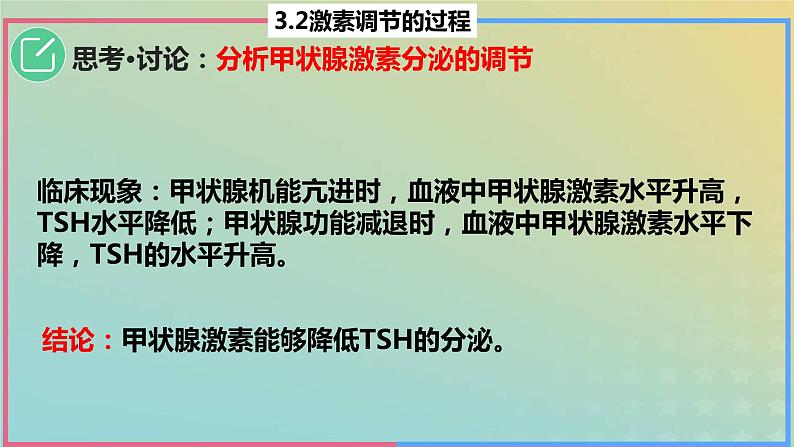 3.2激素调节的过程

思考•讨论：分析甲状腺激素分泌的调节

临床现象：甲状腺机能亢进时，血液中甲状腺激素水平升高，TSH水平降低；甲状腺功能减退时，血液中甲状腺激素水平下降，TSH的水平升高。

结论：甲状腺激素能够降低TSH的分泌。